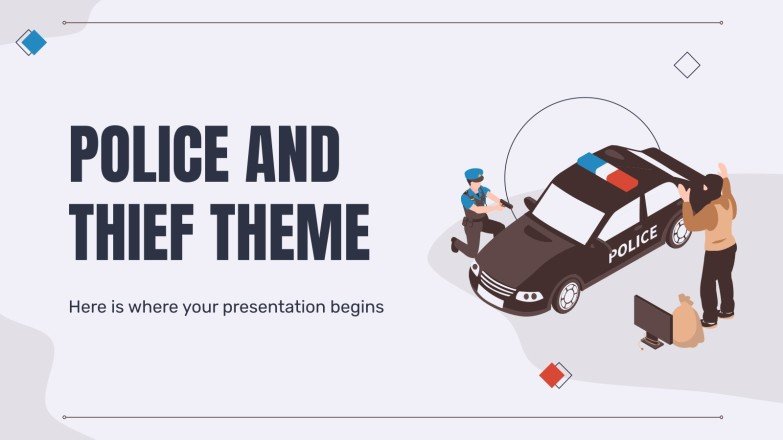 POLICE AND THIEF THEME

Here is where your presentation begins

POLICE